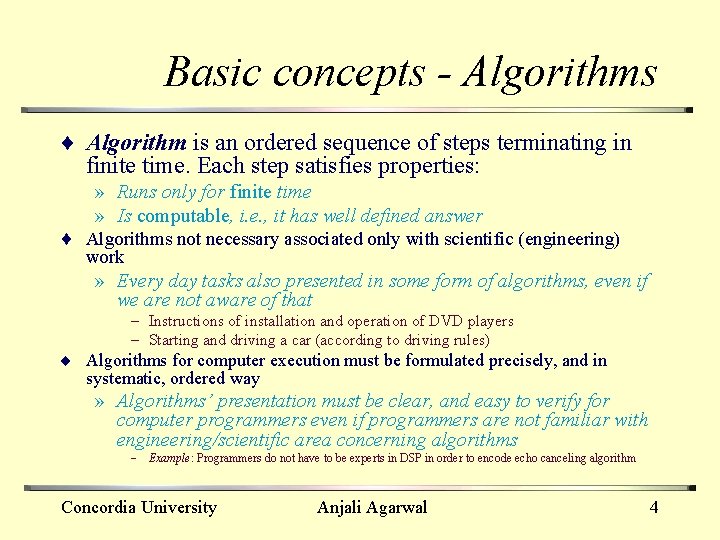 Basic concepts - Algorithms

♦ Algorithm is an ordered sequence of steps terminating in finite time. Each step satisfies properties:

» Runs only for finite time

» Is computable, i.e., it has well defined answer

♦ Algorithms not necessary associated only with scientific (engineering) work

» Every day tasks also presented in some form of algorithms, even if we are not aware of that

– Instructions of installation and operation of DVD players

– Starting and driving a car (according to driving rules)

♦ Algorithms for computer execution must be formulated precisely, and in systematic, ordered way

» Algorithms' presentation must be clear, and easy to verify for computer programmers even if programmers are not familiar with engineering/scientific area concerning algorithms

– Example: Programmers do not have to be experts in DSP in order to encode echo canceling algorithm

Concordia University Anjali Agarwal 4